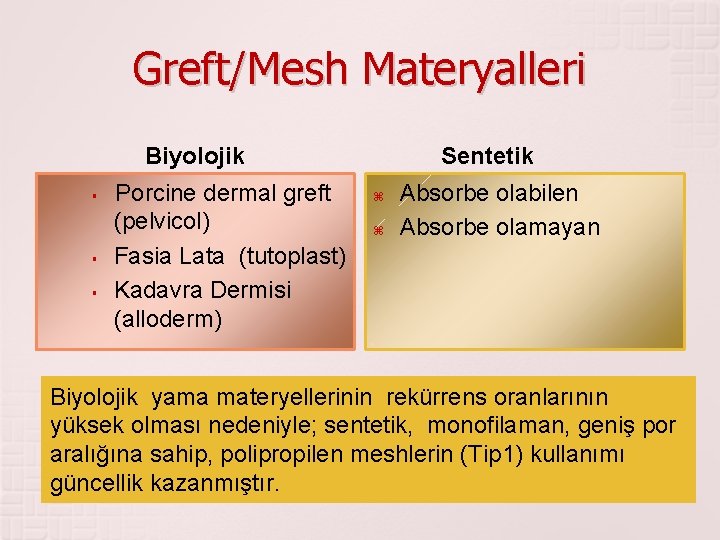 Greft/Mesh Materyalleri

Biyolojik

- Porcine dermal greft (pelvicol)
- Fasia Lata (tutoplast)
- Kadavra Dermisi (alloderm)

Sentetik

- Absorbe olabilen
- Absorbe olamayan

Biyolojik yama materyellerinin rekürrens oranlarının yüksek olması nedeniyle; sentetik, monofilaman, geniş por aralığına sahip, polipropilen meshlerin (Tip1) kullanımı güncellik kazanmıştır.